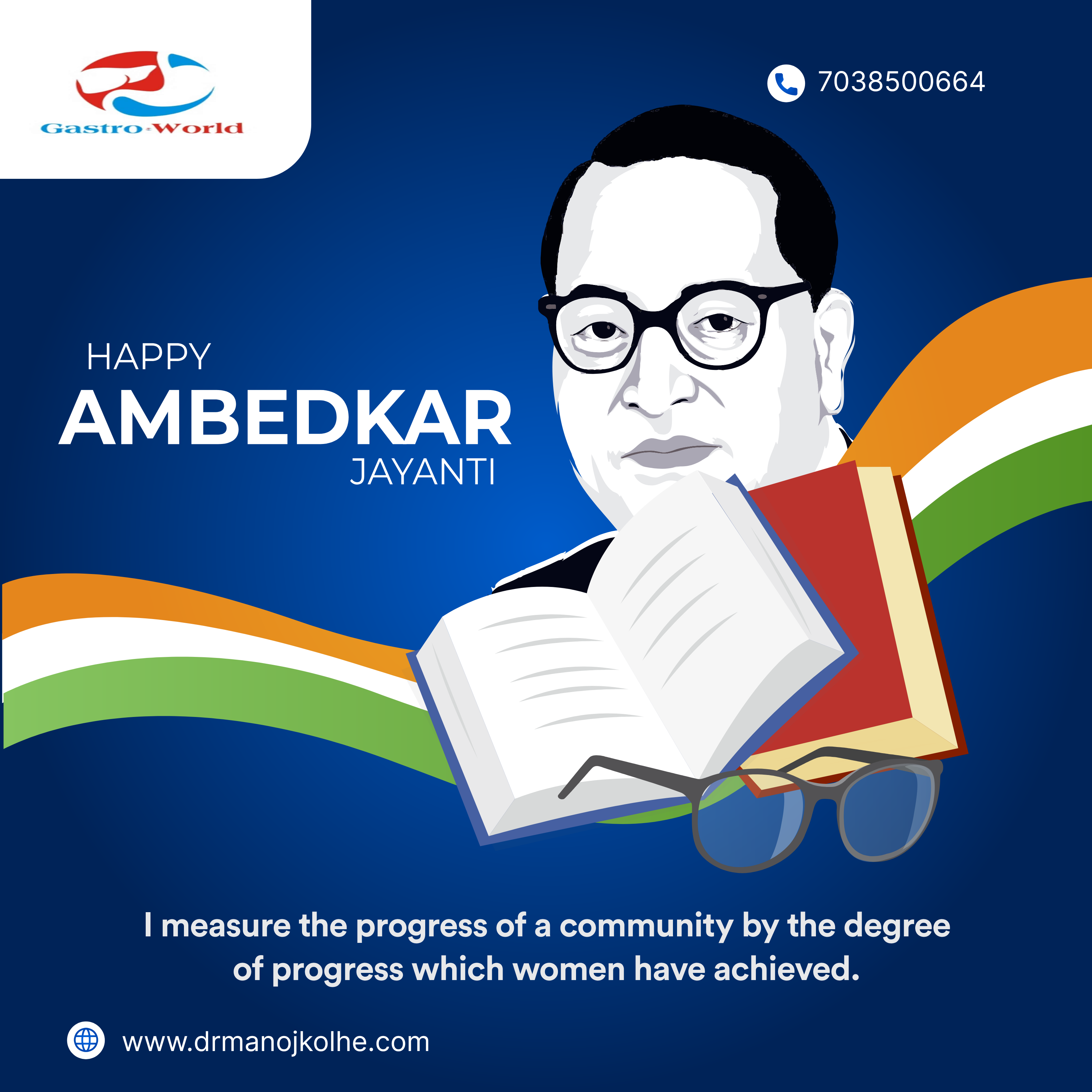 Gastro World

7038500664

HAPPY
AMBEDKAR
JAYANTI

I measure the progress of a community by the degree of progress which women have achieved.

www.drmanojkolhe.com